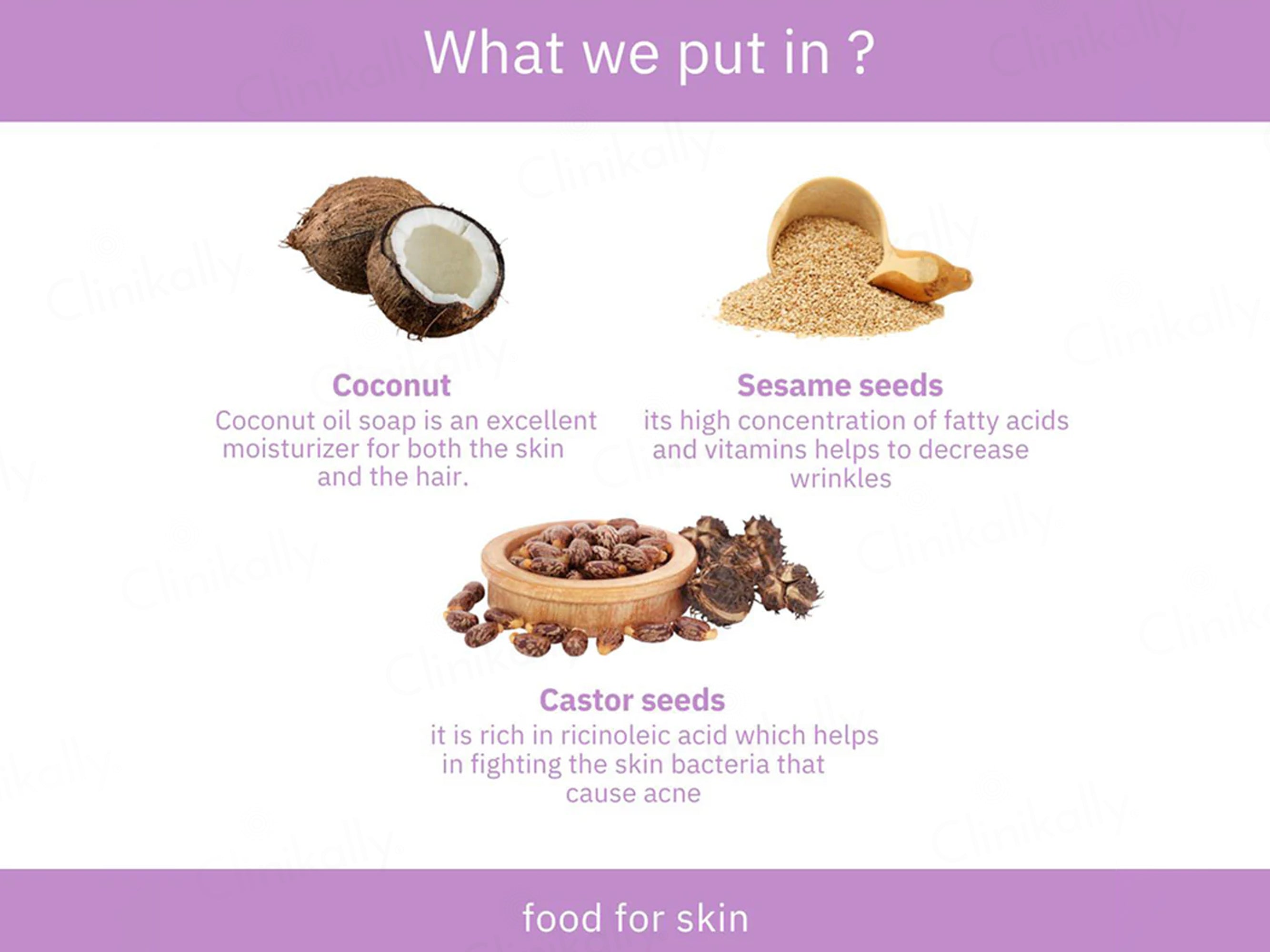 What we put in ?

Coconut
Coconut oil soap is an excellent moisturizer for both the skin and the hair.

Sesame seeds
its high concentration of fatty acids and vitamins helps to decrease wrinkles

Castor seeds
it is rich in ricinoleic acid which helps in fighting the skin bacteria that cause acne

food for skin

Clinikally